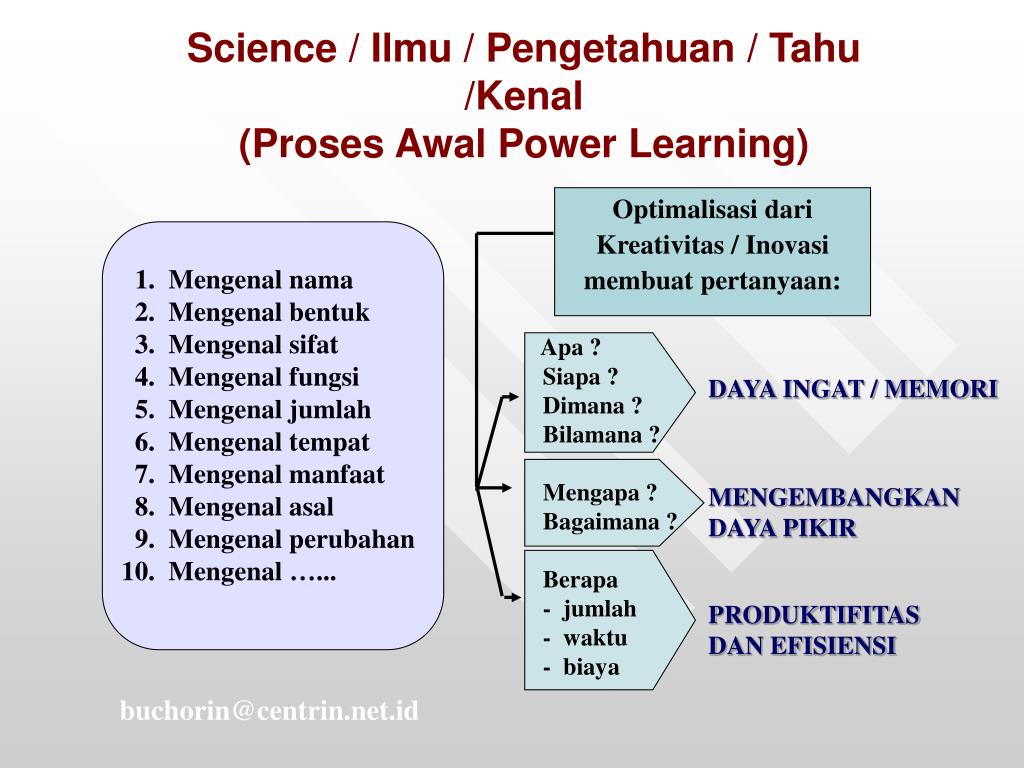 Science / Ilmu / Pengetahuan / Tahu /Kenal
(Proses Awal Power Learning)

1. Mengenal nama
2. Mengenal bentuk
3. Mengenal sifat
4. Mengenal fungsi
5. Mengenal jumlah
6. Mengenal tempat
7. Mengenal manfaat
8. Mengenal asal
9. Mengenal perubahan
10. Mengenal …...

Optimalisasi dari Kreativitas / Inovasi membuat pertanyaan:

Apa ?
Siapa ?
Dimana ?
Bilamana ?

DAYA INGAT / MEMORI

Mengapa ?
Bagaimana ?

MENGEMBANGKAN DAYA PIKIR

Berapa
- jumlah
- waktu
- biaya

PRODUKTIFITAS DAN EFISIENSI

buchorin@centrin.net.id